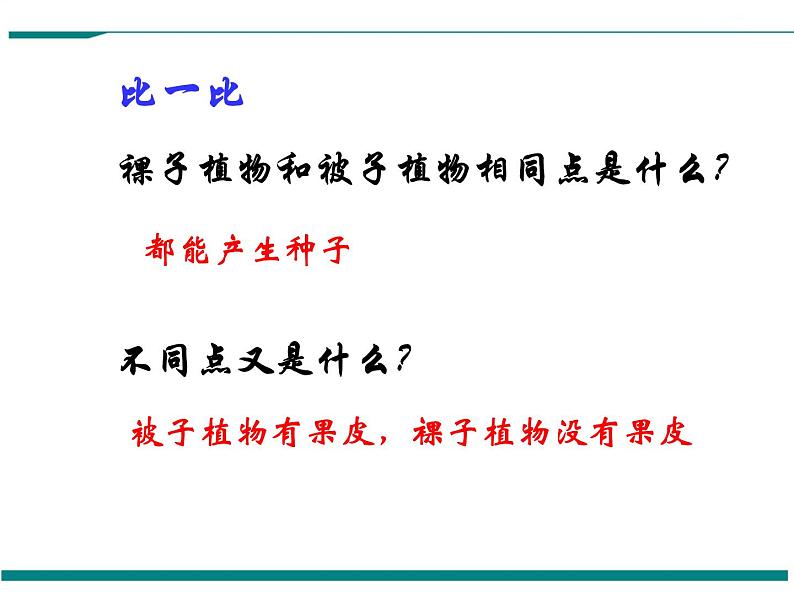 比一比

裸子植物和被子植物相同点是什么?

都能产生种子

不同点又是什么?

被子植物有果皮，裸子植物没有果皮